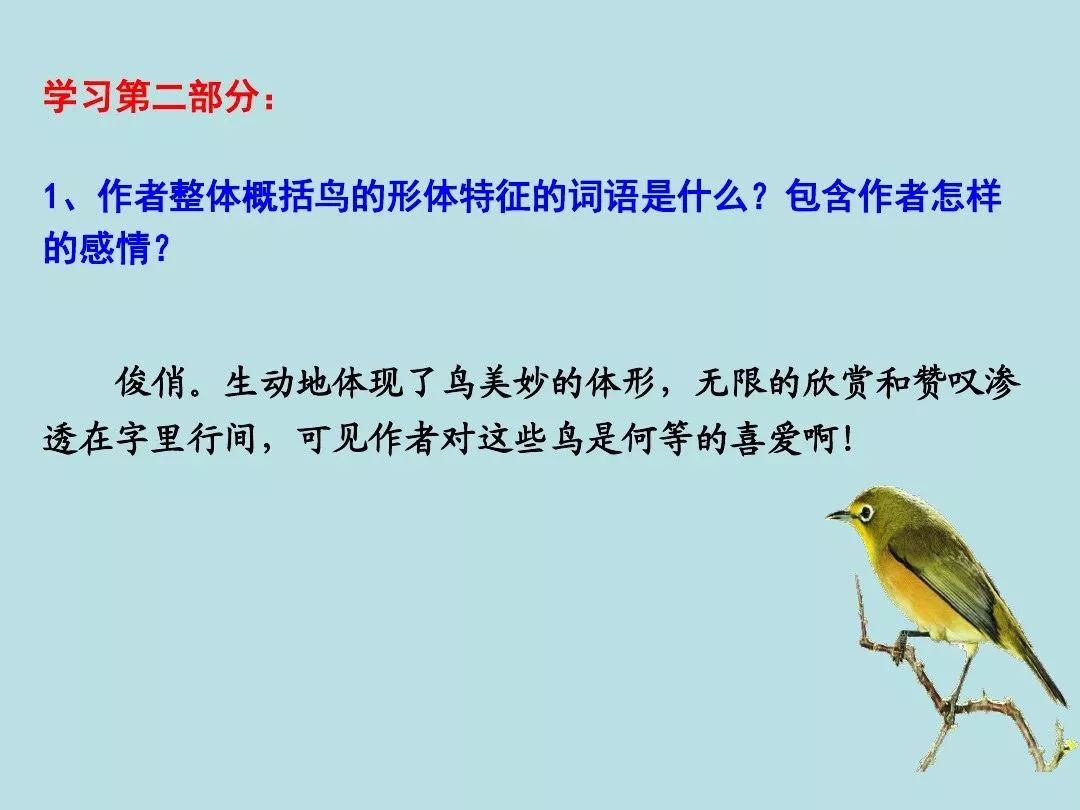 学习第二部分：

1、作者整体概括鸟的形体特征的词语是什么？包含作者怎样的感情？

俊俏。生动地体现了鸟美妙的体形，无限的欣赏和赞叹渗透在字里行间，可见作者对这些鸟是何等的喜爱啊！